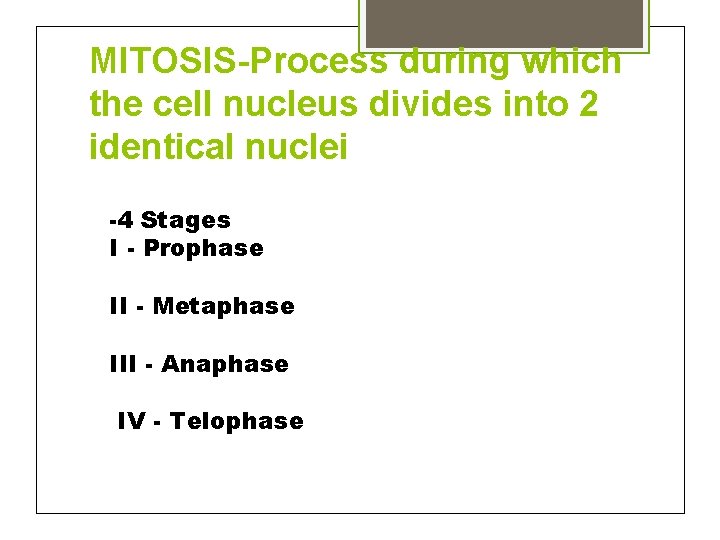 MITOSIS-Process during which the cell nucleus divides into 2 identical nuclei

-4 Stages
I - Prophase

II - Metaphase

III - Anaphase

IV - Telophase